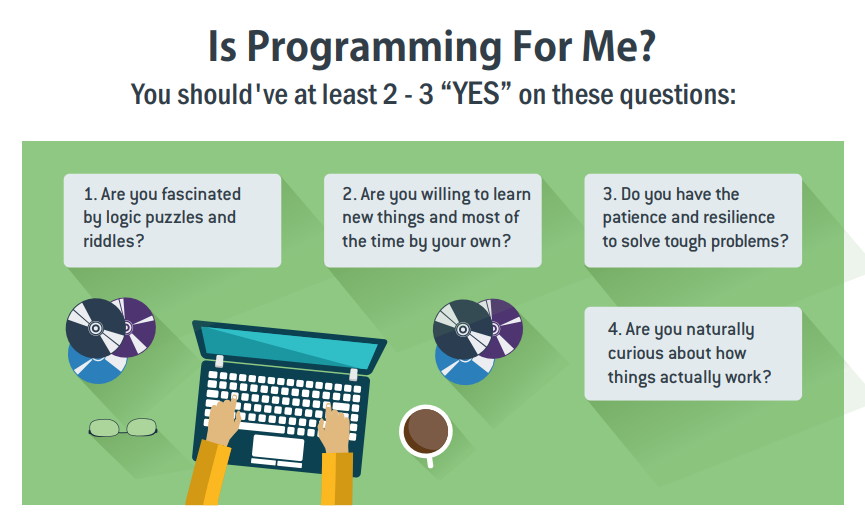 Is Programming For Me?
You should've at least 2 - 3 “YES” on these questions:

1. Are you fascinated by logic puzzles and riddles?

2. Are you willing to learn new things and most of the time by your own?

3. Do you have the patience and resilience to solve tough problems?

4. Are you naturally curious about how things actually work?